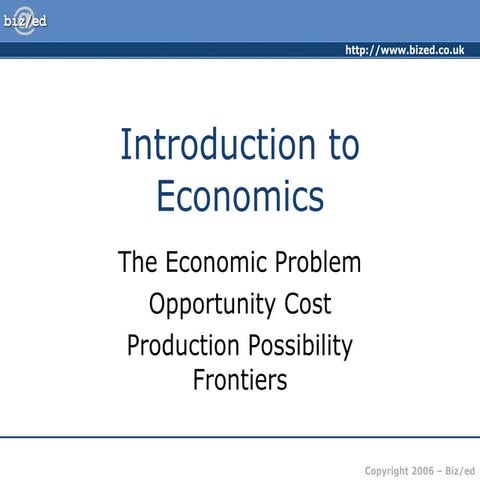 biz/ed

http://www.bized.co.uk

Introduction to Economics

The Economic Problem

Opportunity Cost

Production Possibility Frontiers

Copyright 2006 – Biz/ed